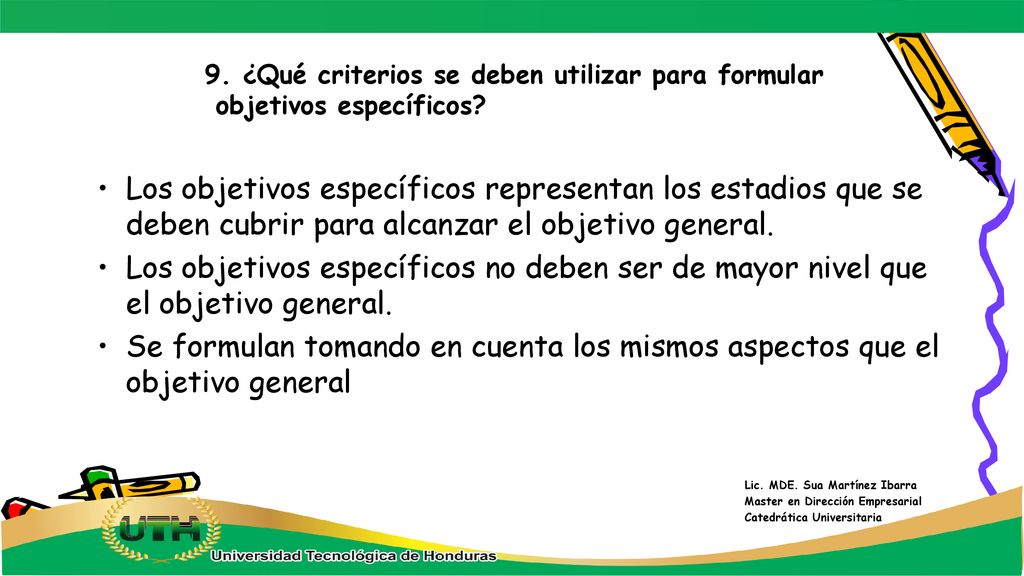 9. ¿Qué criterios se deben utilizar para formular objetivos específicos?

• Los objetivos específicos representan los estadios que se deben cubrir para alcanzar el objetivo general.
• Los objetivos específicos no deben ser de mayor nivel que el objetivo general.
• Se formulan tomando en cuenta los mismos aspectos que el objetivo general

Lic. MDE. Sua Martínez Ibarra
Master en Dirección Empresarial
Catedrática Universitaria

UTH
Universidad Tecnológica de Honduras